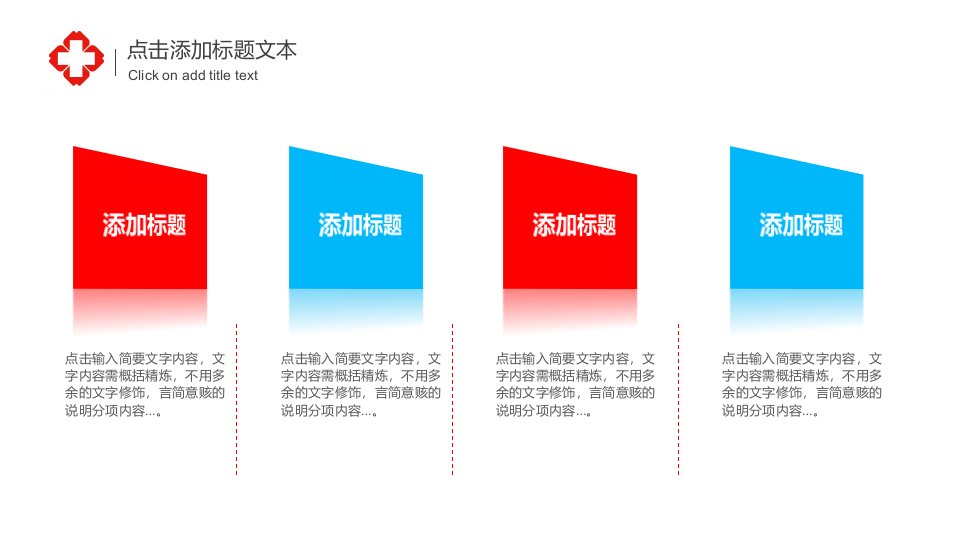 点击添加标题文本
Click on add title text

添加标题

点击输入简要文字内容，文字内容需概括精炼，不用多余的文字修饰，言简意赅的说明分项内容...。

添加标题

点击输入简要文字内容，文字内容需概括精炼，不用多余的文字修饰，言简意赅的说明分项内容...。

添加标题

点击输入简要文字内容，文字内容需概括精炼，不用多余的文字修饰，言简意赅的说明分项内容...。

添加标题

点击输入简要文字内容，文字内容需概括精炼，不用多余的文字修饰，言简意赅的说明分项内容...。